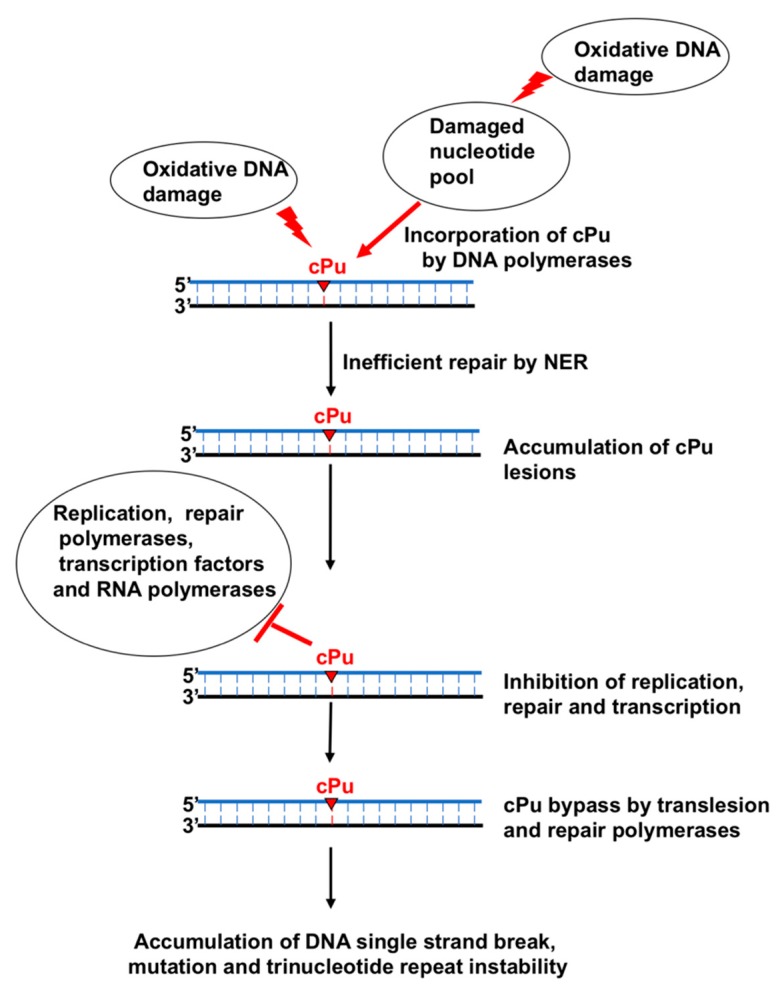 Oxidative DNA damage

Damaged nucleotide pool

Oxidative DNA damage

Incorporation of cPu by DNA polymerases

cPu
5'
3'

Inefficient repair by NER

cPu
5'
3'

Accumulation of cPu lesions

Replication, repair polymerases, transcription factors and RNA polymerases

cPu
5'
3'

Inhibition of replication, repair and transcription

cPu
5'
3'

cPu bypass by translesion and repair polymerases

Accumulation of DNA single strand break, mutation and trinucleotide repeat instability